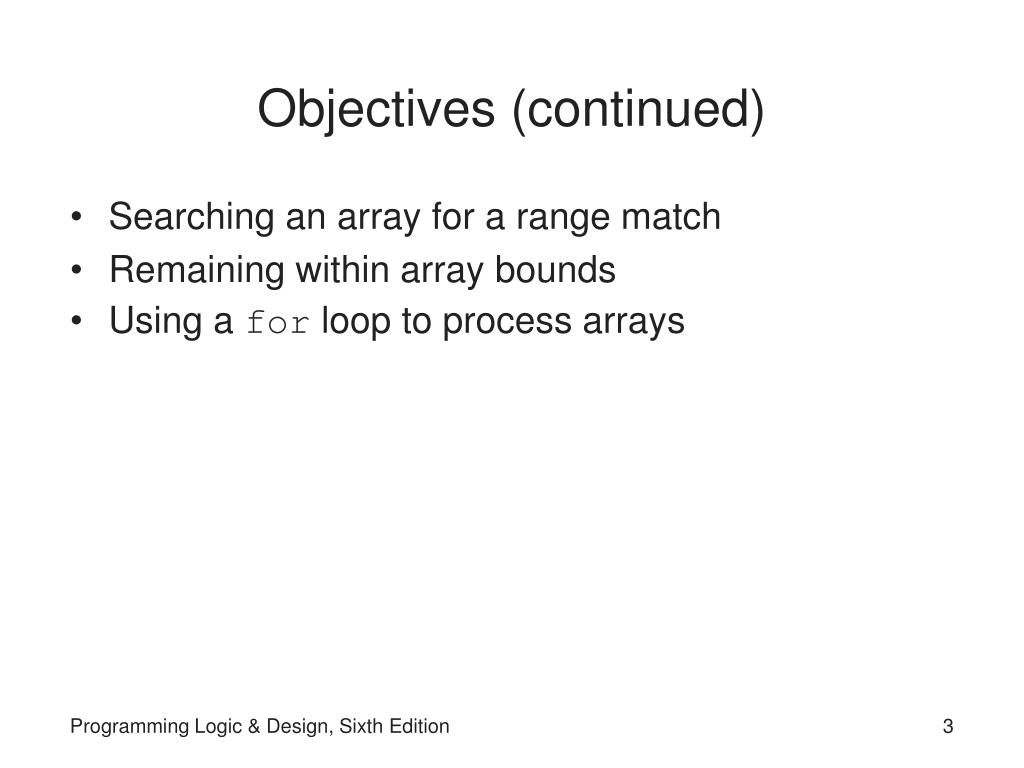 Objectives (continued)

• Searching an array for a range match
• Remaining within array bounds
• Using a for loop to process arrays

Programming Logic & Design, Sixth Edition

3